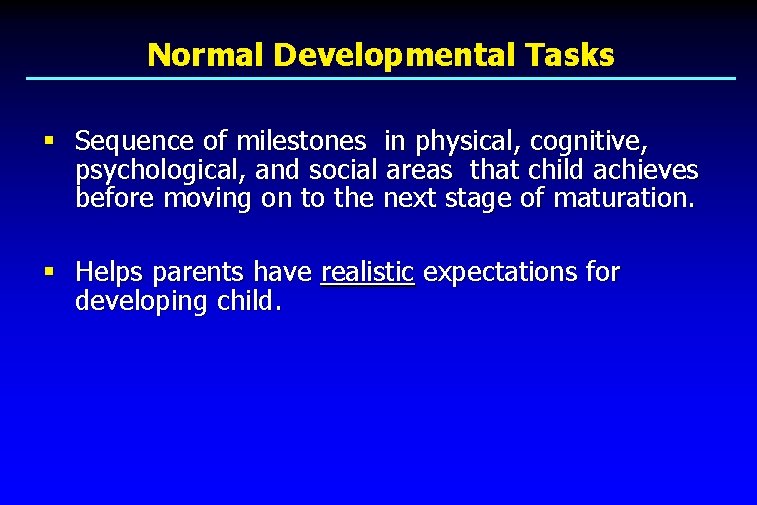 Normal Developmental Tasks

▪ Sequence of milestones in physical, cognitive, psychological, and social areas that child achieves before moving on to the next stage of maturation.

▪ Helps parents have realistic expectations for developing child.